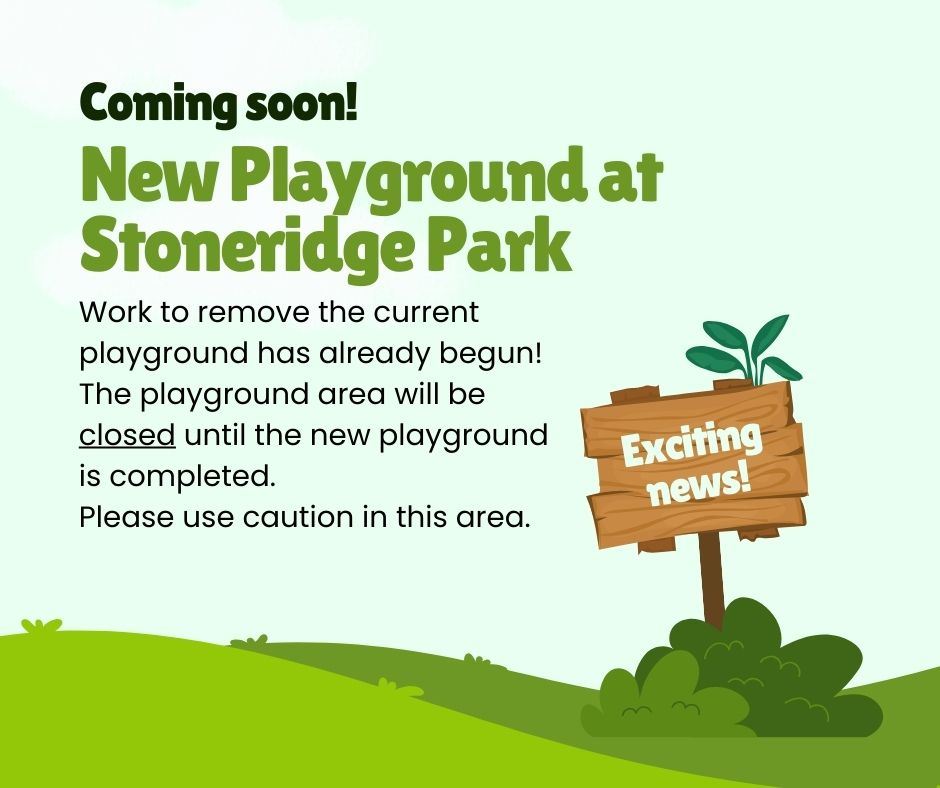 Coming soon!

New Playground at Stoneridge Park

Work to remove the current playground has already begun! The playground area will be closed until the new playground is completed.
Please use caution in this area.

Exciting news!